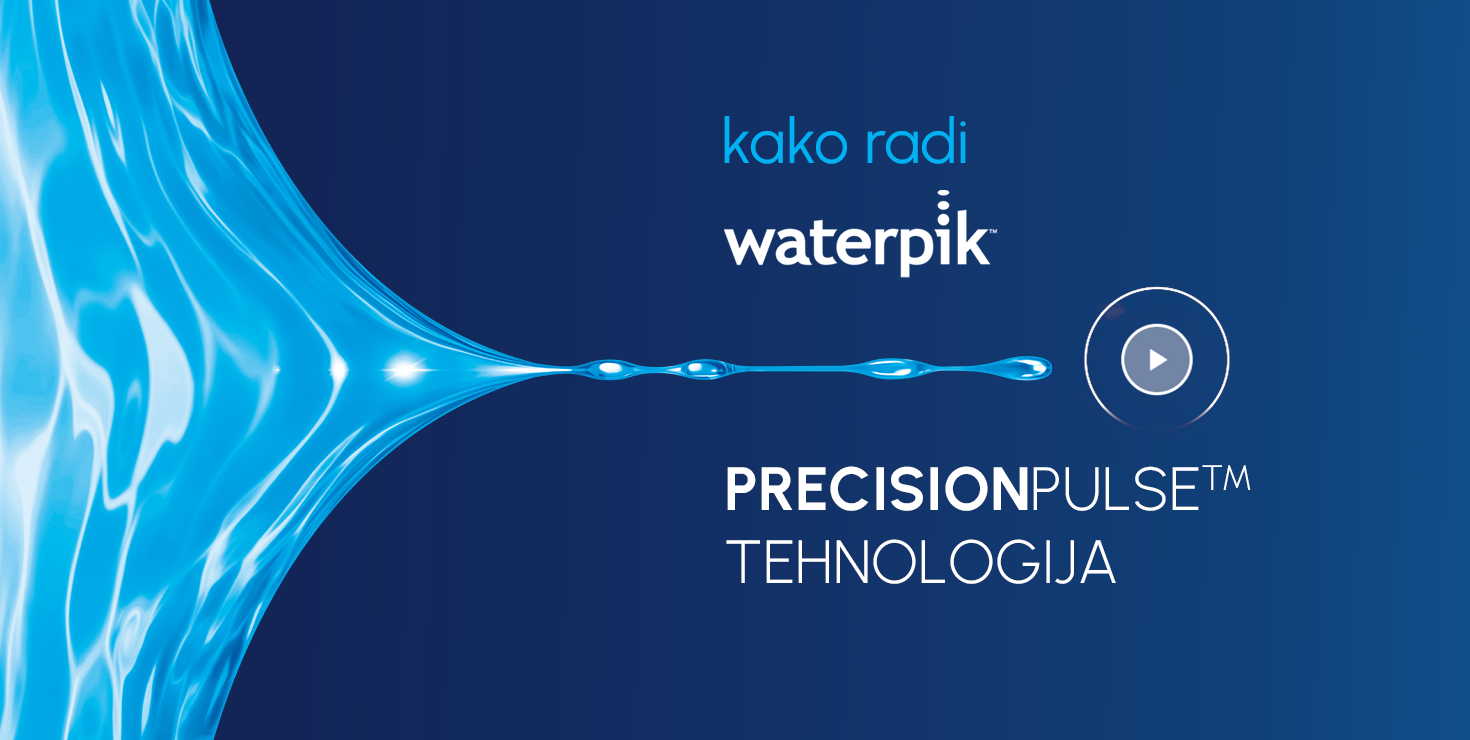 kako radi

waterpik™

PRECISIONPULSE™
TEHNOLOGIJA